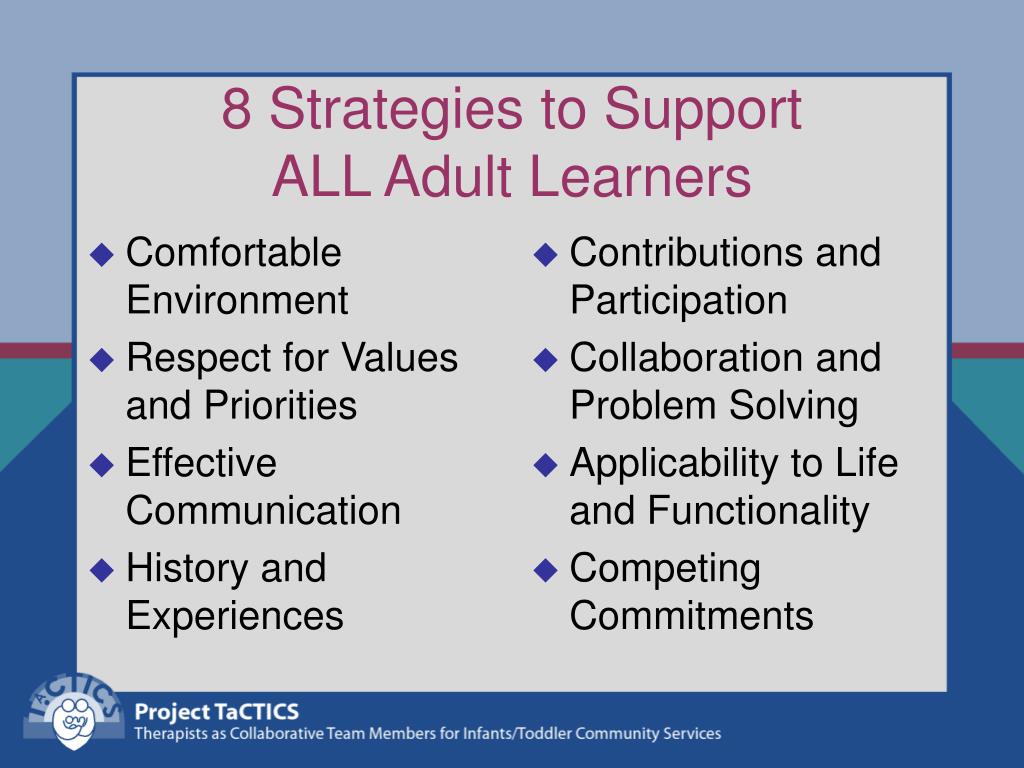 8 Strategies to Support ALL Adult Learners

◆ Comfortable Environment
◆ Respect for Values and Priorities
◆ Effective Communication
◆ History and Experiences

◆ Contributions and Participation
◆ Collaboration and Problem Solving
◆ Applicability to Life and Functionality
◆ Competing Commitments

TaCTICS

Project TaCTICS
Therapists as Collaborative Team Members for Infants/Toddler Community Services